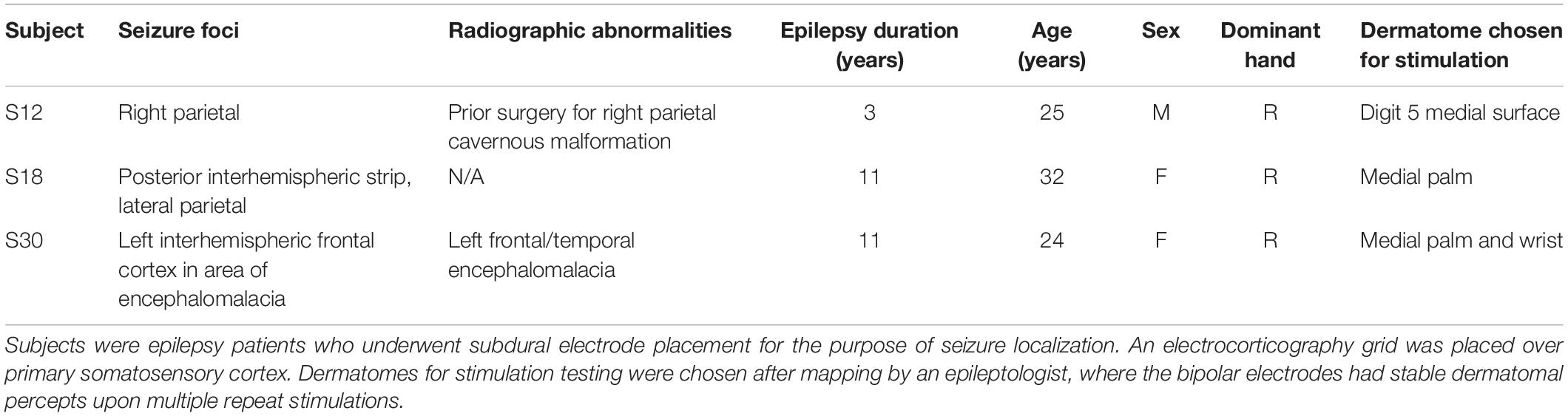 | Subject | Seizure foci | Radiographic abnormalities | Epilepsy duration (years) | Age (years) | Sex | Dominant hand | Dermatome chosen for stimulation |
|---|---|---|---|---|---|---|---|
| S12 | Right parietal | Prior surgery for right parietal cavernous malformation | 3 | 25 | M | R | Digit 5 medial surface |
| S18 | Posterior interhemispheric strip, lateral parietal | N/A | 11 | 32 | F | R | Medial palm |
| S30 | Left interhemispheric frontal cortex in area of encephalomalacia | Left frontal/temporal encephalomalacia | 11 | 24 | F | R | Medial palm and wrist |

Subjects were epilepsy patients who underwent subdural electrode placement for the purpose of seizure localization. An electrocorticography grid was placed over primary somatosensory cortex. Dermatomes for stimulation testing were chosen after mapping by an epileptologist, where the bipolar electrodes had stable dermatomal percepts upon multiple repeat stimulations.